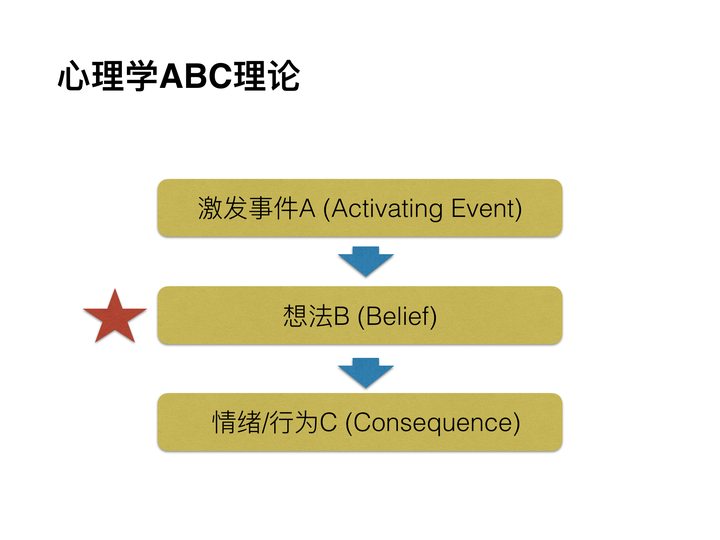 心理学ABC理论

激发事件A (Activating Event)

想法B (Belief)

情绪/行为C (Consequence)